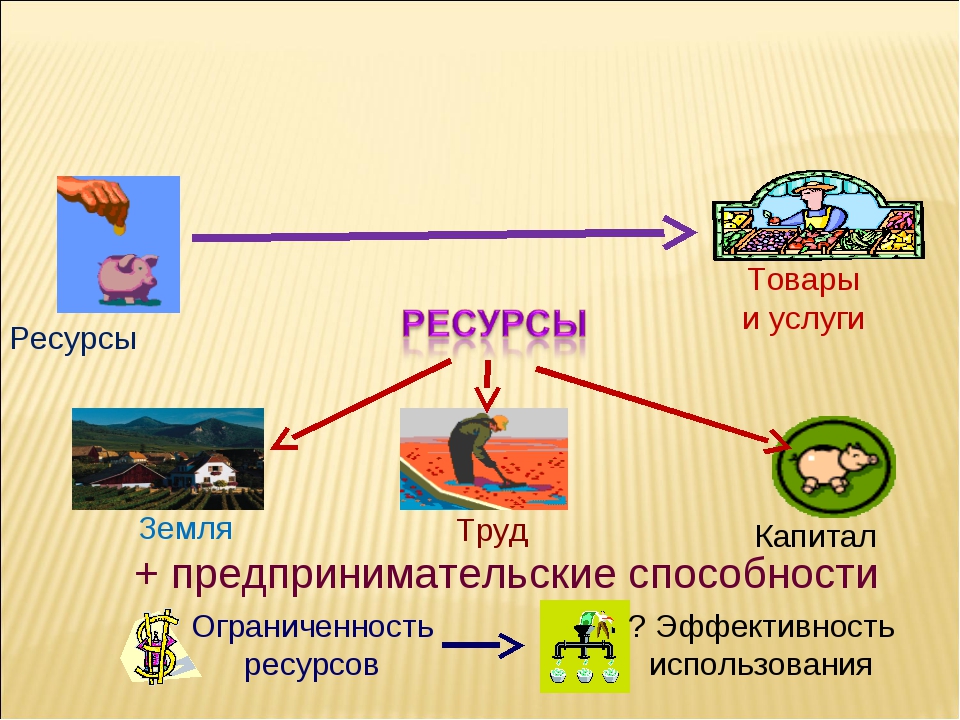 Ресурсы

Товары
и услуги

РЕСУРСЫ

Земля

Труд

Капитал

+ предпринимательские способности

Ограниченность ресурсов

? Эффективность использования